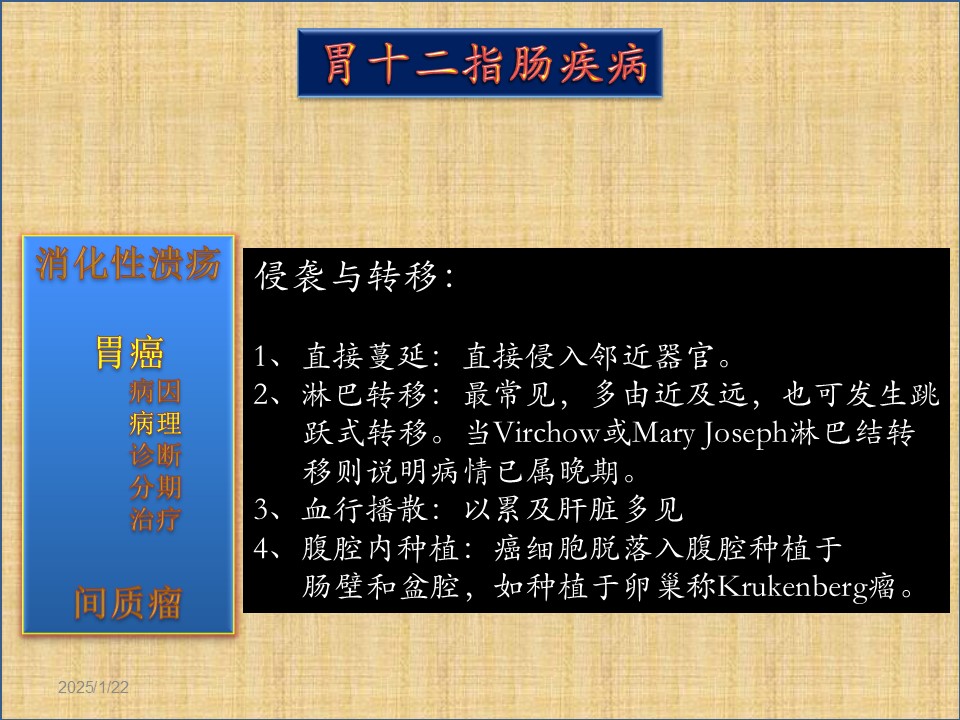 胃十二指肠疾病

消化性溃疡

胃癌
病因
病理
诊断
分期
治疗

间质瘤

侵袭与转移：

1、直接蔓延：直接侵入邻近器官。
2、淋巴转移：最常见，多由近及远，也可发生跳跃式转移。当Virchow或Mary Joseph淋巴结转移则说明病情已属晚期。
3、血行播散：以累及肝脏多见
4、腹腔内种植：癌细胞脱落入腹腔种植于肠壁和盆腔，如种植于卵巢称Krukenberg瘤。

2025/1/22